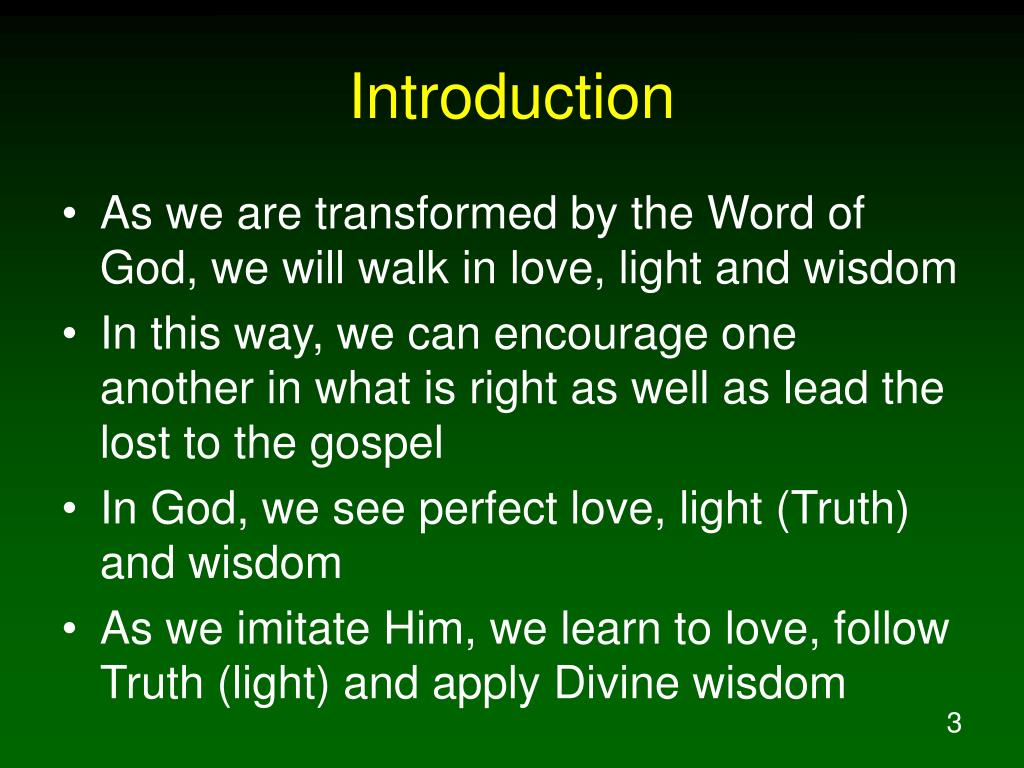 Introduction

• As we are transformed by the Word of God, we will walk in love, light and wisdom
• In this way, we can encourage one another in what is right as well as lead the lost to the gospel
• In God, we see perfect love, light (Truth) and wisdom
• As we imitate Him, we learn to love, follow Truth (light) and apply Divine wisdom

3